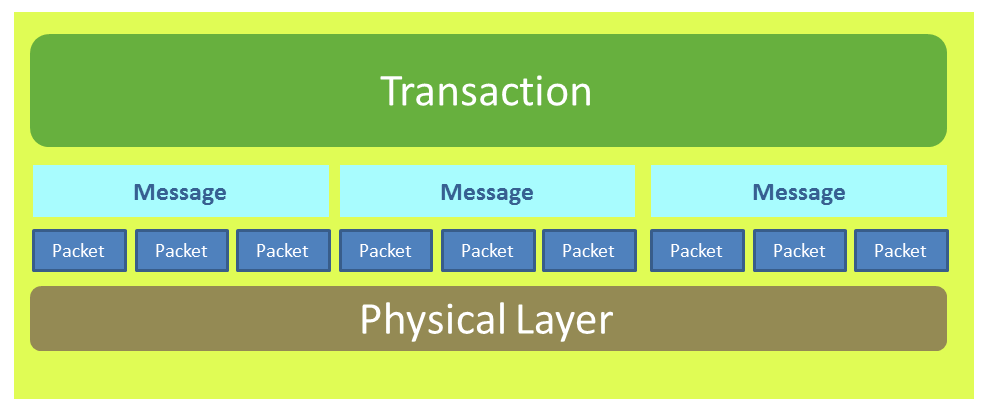 Transaction

Message Message Message

Packet Packet Packet Packet Packet Packet Packet Packet Packet

Physical Layer